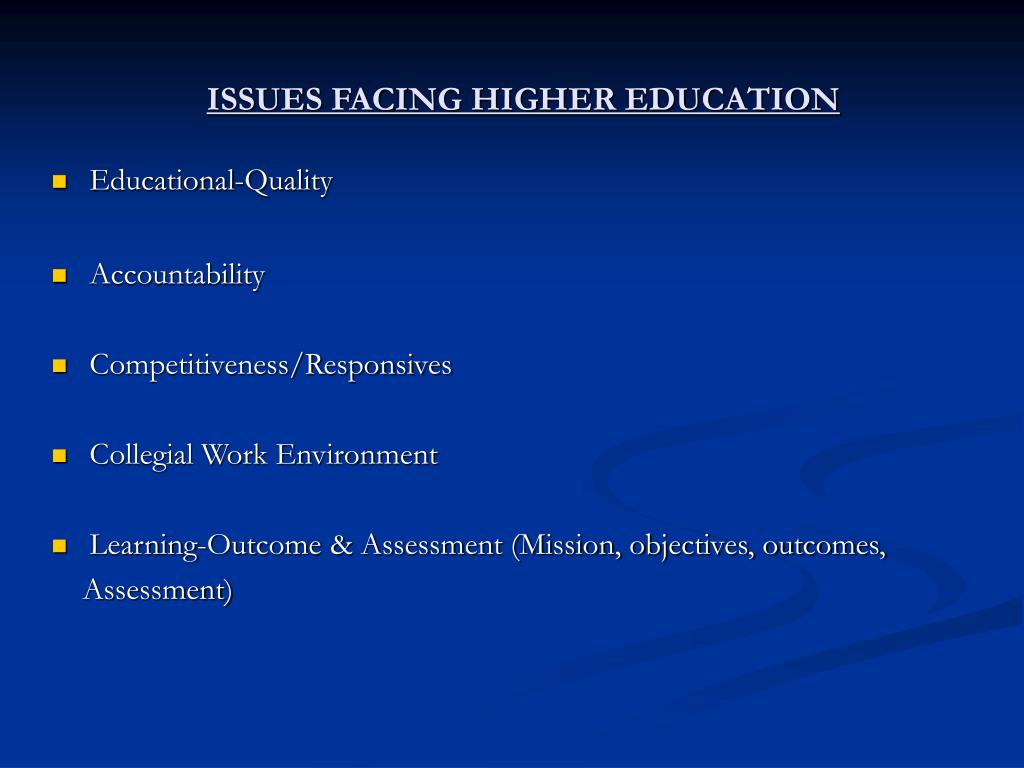 ISSUES FACING HIGHER EDUCATION

- Educational-Quality

- Accountability

- Competitiveness/Responsives

- Collegial Work Environment

- Learning-Outcome & Assessment (Mission, objectives, outcomes, Assessment)